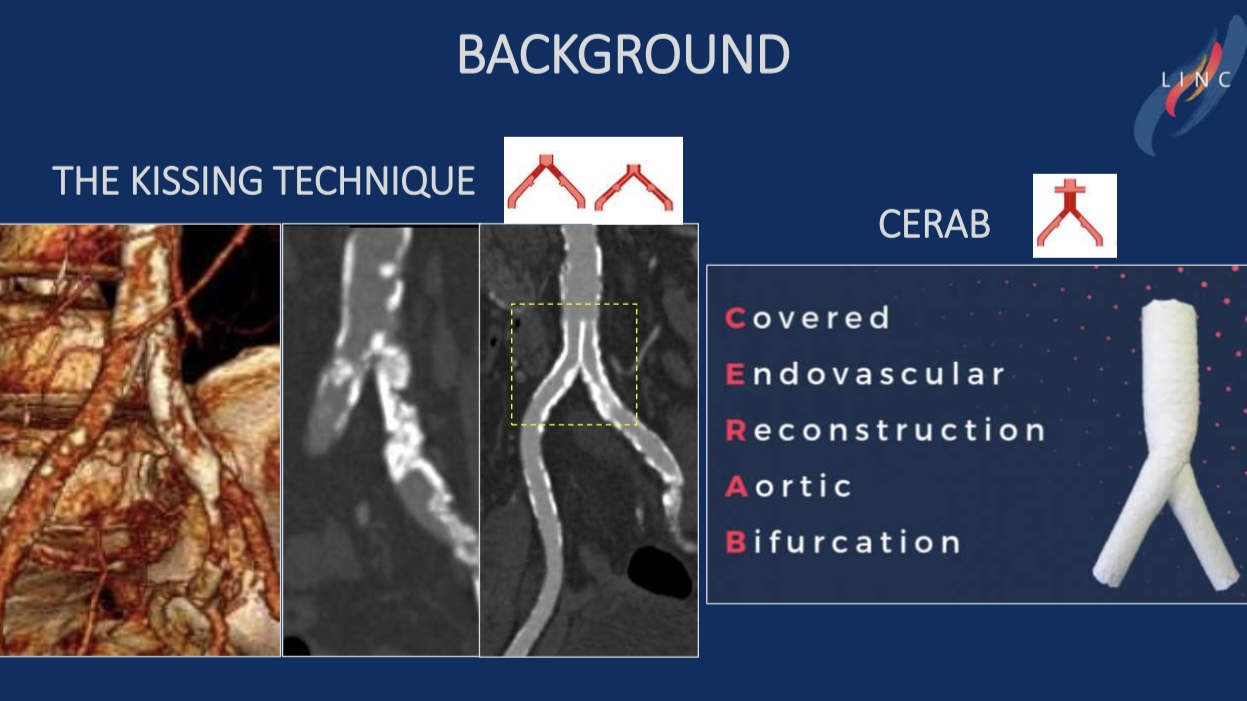 BACKGROUND

LINC

THE KISSING TECHNIQUE

CERAB

Covered
Endovascular
Reconstruction
Aortic
Bifurcation